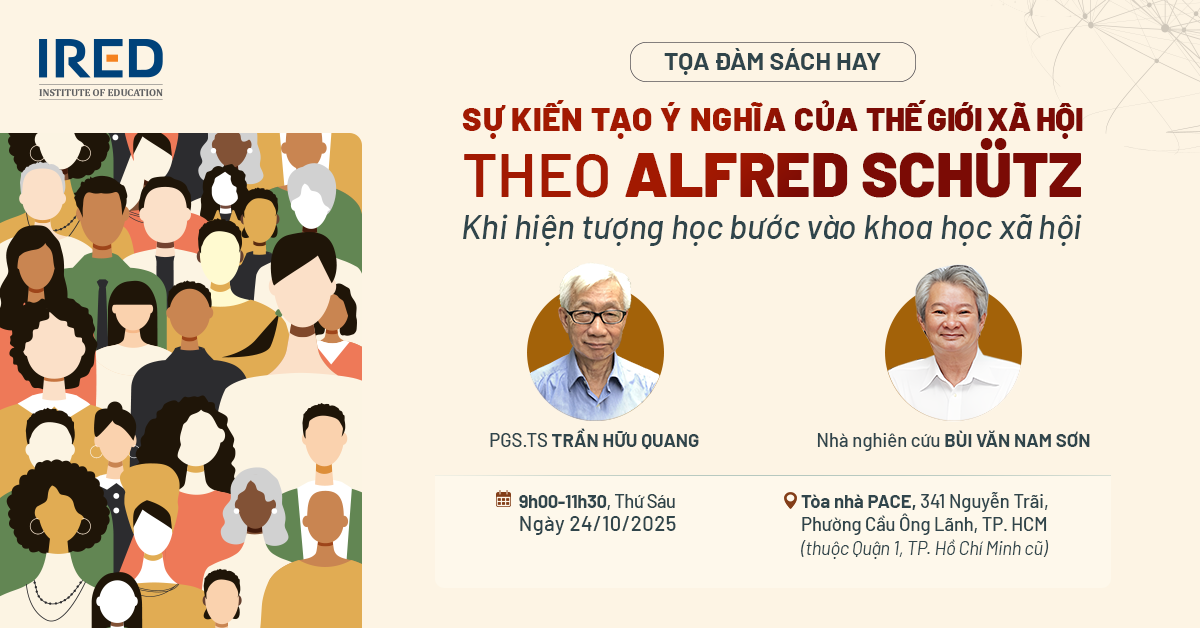 IRED
INSTITUTE OF EDUCATION

TỌA ĐÀM SÁCH HAY

SỰ KIẾN TẠO Ý NGHĨA CỦA THẾ GIỚI XÃ HỘI
THEO ALFRED SCHÜTZ
Khi hiện tượng học bước vào khoa học xã hội

PGS.TS TRẦN HỮU QUANG

Nhà nghiên cứu BÙI VĂN NAM SƠN

9h00-11h30, Thứ Sáu
Ngày 24/10/2025

Tòa nhà PACE, 341 Nguyễn Trãi, Phường Cầu Ông Lãnh, TP. HCM
(thuộc Quận 1, TP. Hồ Chí Minh cũ)